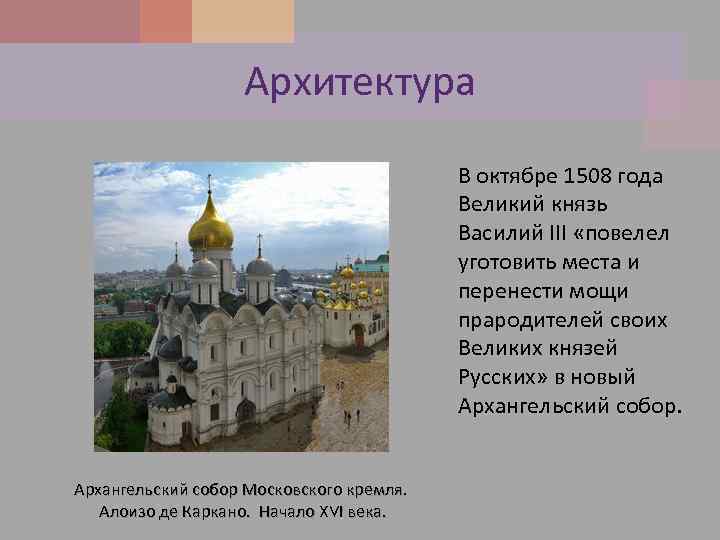 Архитектура

В октябре 1508 года Великий князь Василий III «повелел уготовить места и перенести мощи прародителей своих Великих князей Русских» в новый Архангельский собор.

Архангельский собор Московского кремля.
Алоизо де Каркано. Начало XVI века.